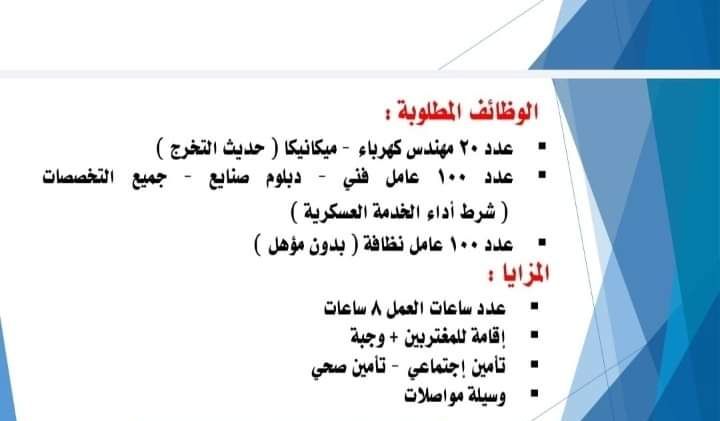 الوظائف المطلوبة :

▪ عدد ٢٠ مهندس كهرباء - ميكانيكا ( حديث التخرج )
▪ عدد ١٠٠ عامل فني - دبلوم صنايع - جميع التخصصات ( شرط أداء الخدمة العسكرية )
▪ عدد ١٠٠ عامل نظافة ( بدون مؤهل )

المزايا :

▪ عدد ساعات العمل ٨ ساعات
▪ إقامة للمغتربين + وجبة
▪ تأمين إجتماعي - تأمين صحي
▪ وسيلة مواصلات